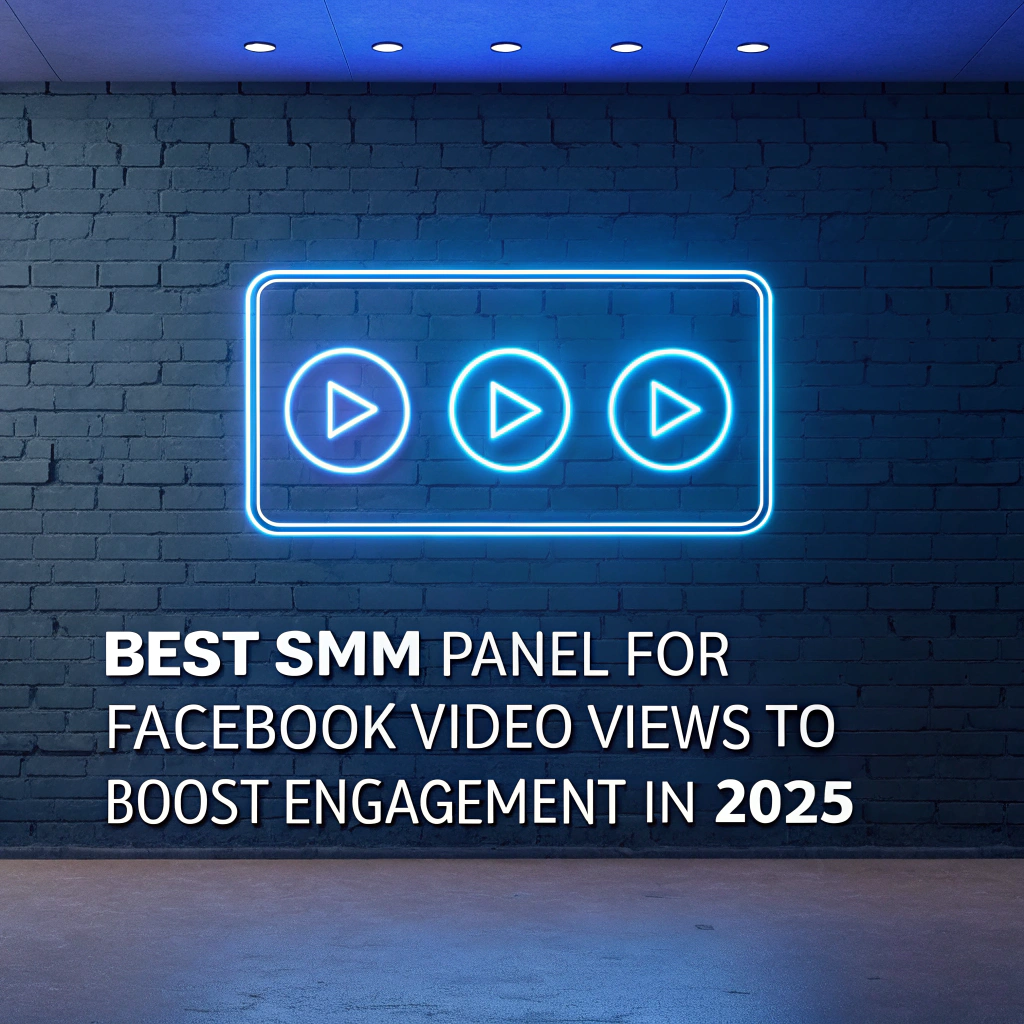 BEST SMM PANEL FOR FACEBOOK VIDEO VIEWS TO BOOST ENGAGEMENT IN 2025